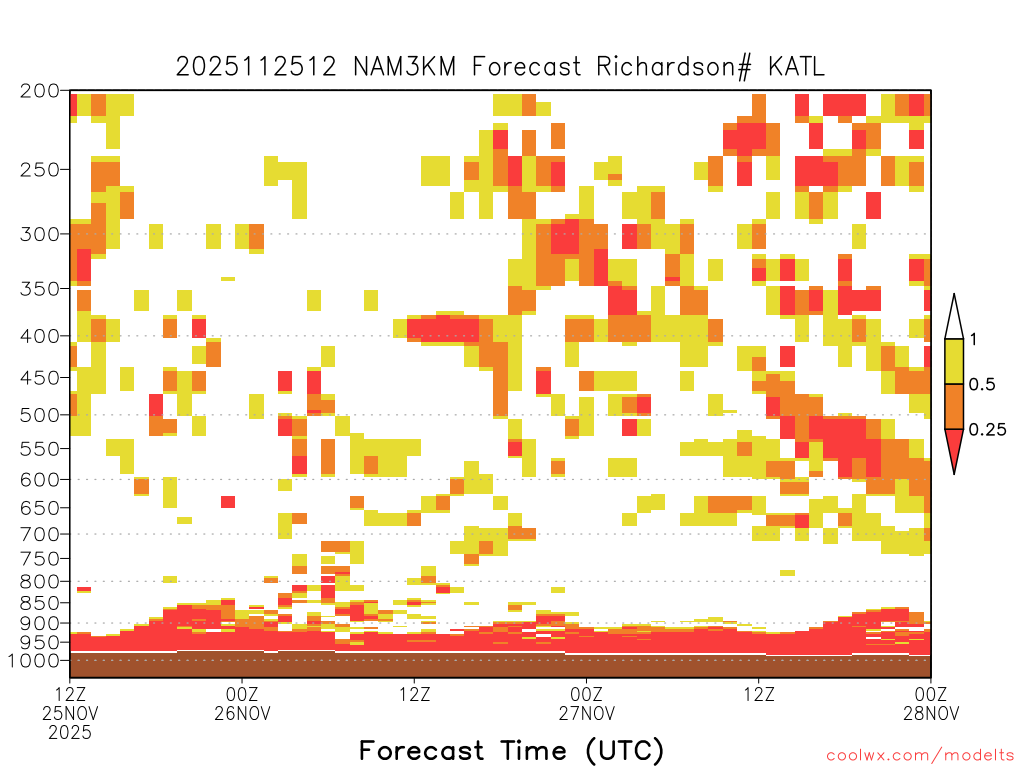 2025112512 NAM3KM Forecast Richardson# KATL

200
250
300
350
400
450
500
550
600
650
700
750
800
850
900
950
1000

1
0.5
0.25

12Z 25NOV 2025
00Z 26NOV
12Z
00Z 27NOV
12Z
00Z 28NOV

Forecast Time (UTC)

coolwx.com/modelts